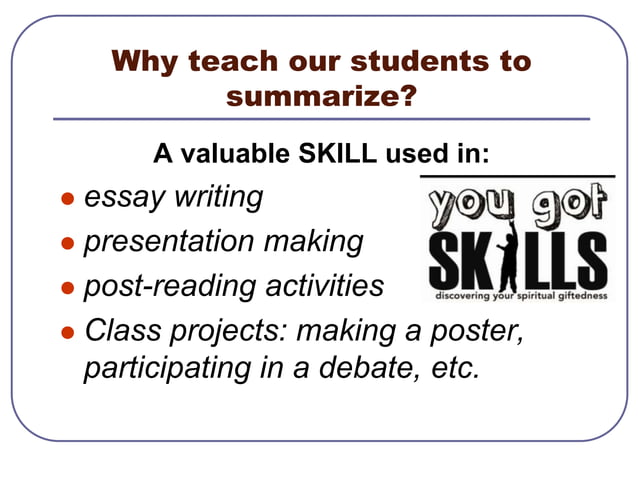 Why teach our students to summarize?

A valuable SKILL used in:

- essay writing
- presentation making
- post-reading activities
- Class projects: making a poster, participating in a debate, etc.

you got SKILLS
discovering your spiritual giftedness